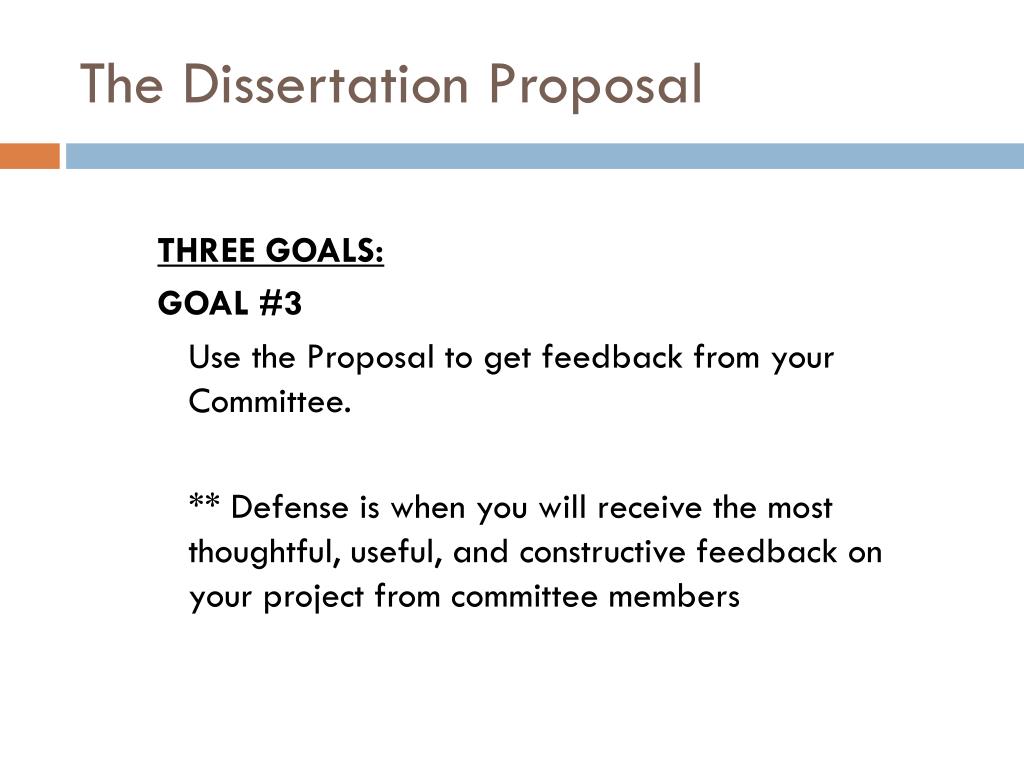 The Dissertation Proposal

THREE GOALS:

GOAL #3

Use the Proposal to get feedback from your Committee.

** Defense is when you will receive the most thoughtful, useful, and constructive feedback on your project from committee members